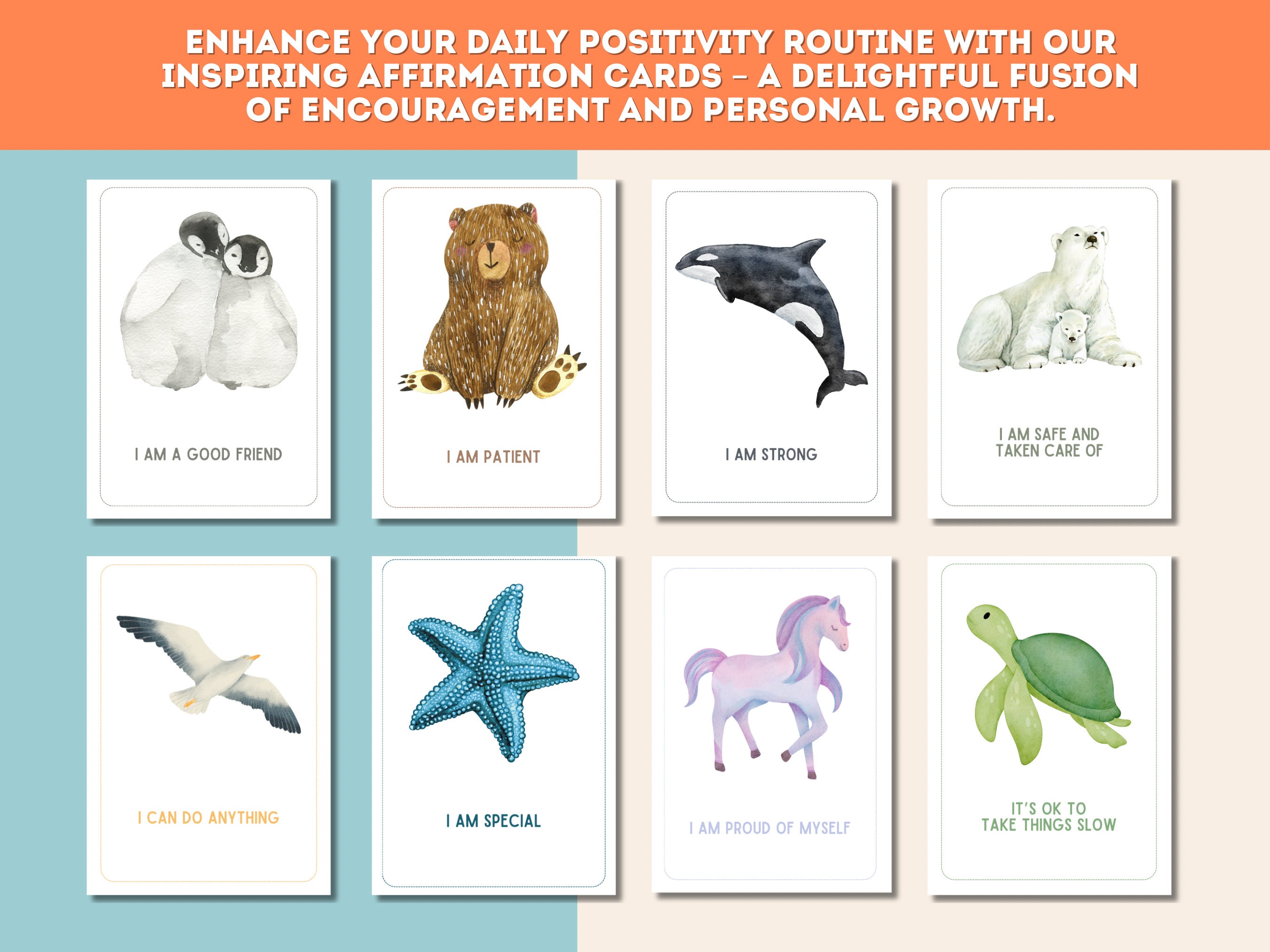 ENHANCE YOUR DAILY POSITIVITY ROUTINE WITH OUR INSPIRING AFFIRMATION CARDS – A DELIGHTFUL FUSION OF ENCOURAGEMENT AND PERSONAL GROWTH.

I AM A GOOD FRIEND

I AM PATIENT

I AM STRONG

I AM SAFE AND TAKEN CARE OF

I CAN DO ANYTHING

I AM SPECIAL

I AM PROUD OF MYSELF

IT'S OK TO TAKE THINGS SLOW